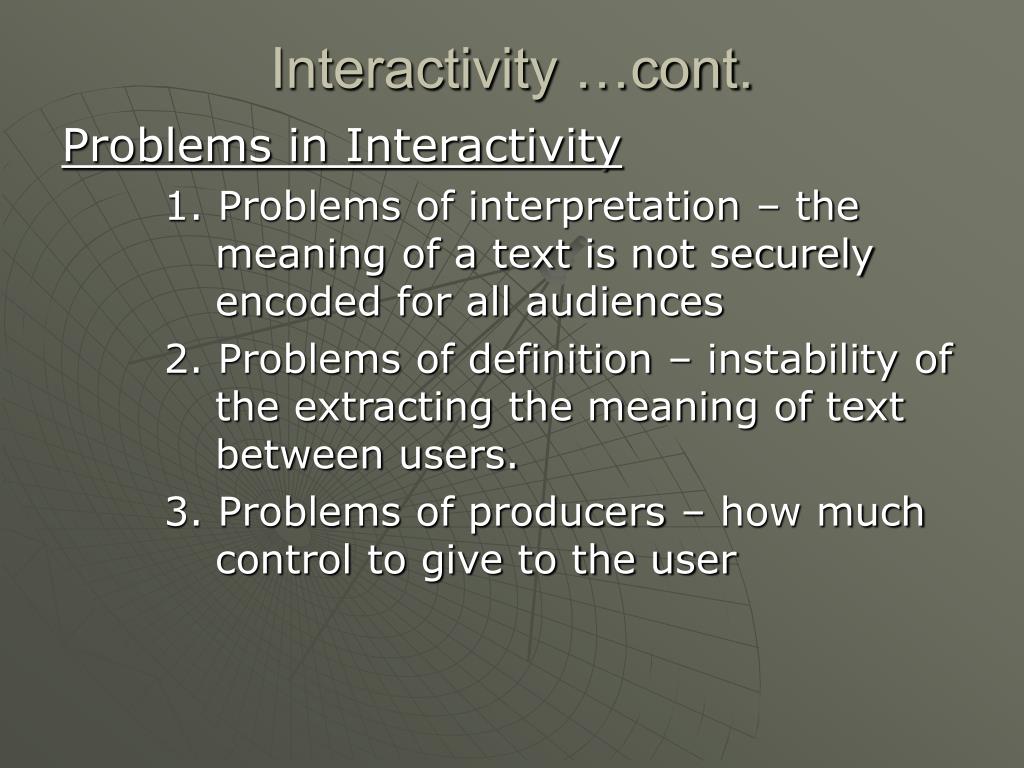 Interactivity …cont.

Problems in Interactivity

1. Problems of interpretation – the meaning of a text is not securely encoded for all audiences

2. Problems of definition – instability of the extracting the meaning of text between users.

3. Problems of producers – how much control to give to the user